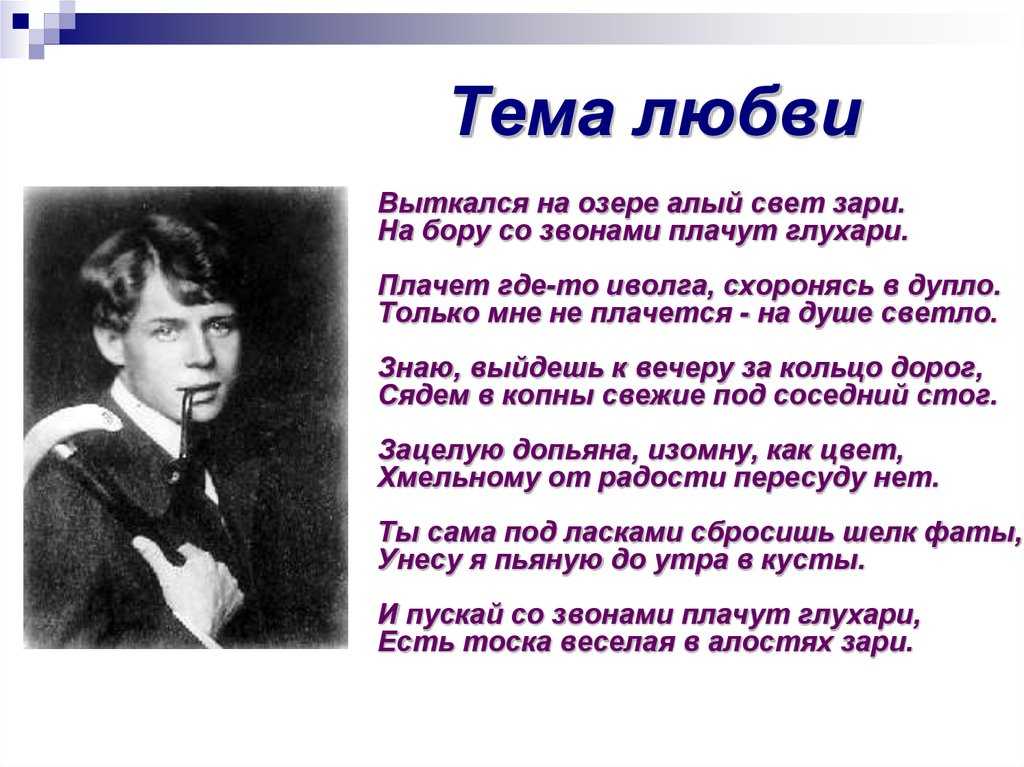 Тема любви

Выткался на озере алый свет зари.
На бору со звонами плачут глухари.

Плачет где-то иволга, схоронясь в дупло.
Только мне не плачется - на душе светло.

Знаю, выйдешь к вечеру за кольцо дорог,
Сядем в копны свежие под соседний стог.

Зацелую допьяна, изомну, как цвет,
Хмельному от радости пересуду нет.

Ты сама под ласками сбросишь шелк фаты,
Унесу я пьяную до утра в кусты.

И пускай со звонами плачут глухари,
Есть тоска веселая в алостях зари.